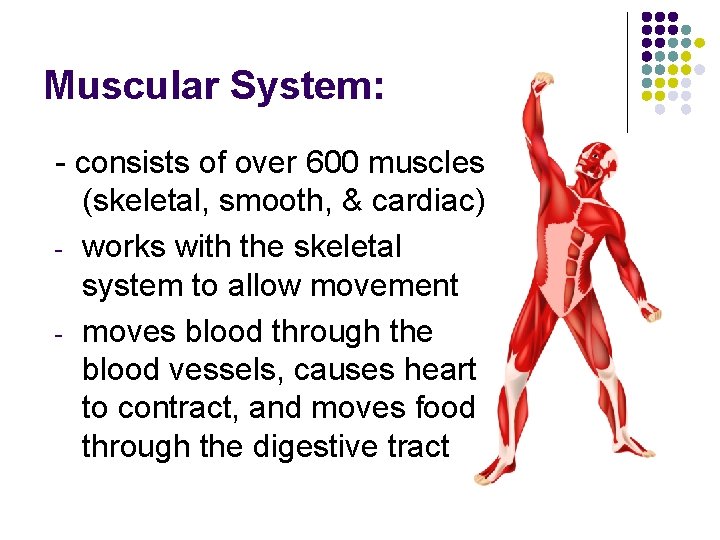 Muscular System:

- consists of over 600 muscles (skeletal, smooth, & cardiac)

- works with the skeletal system to allow movement

- moves blood through the blood vessels, causes heart to contract, and moves food through the digestive tract